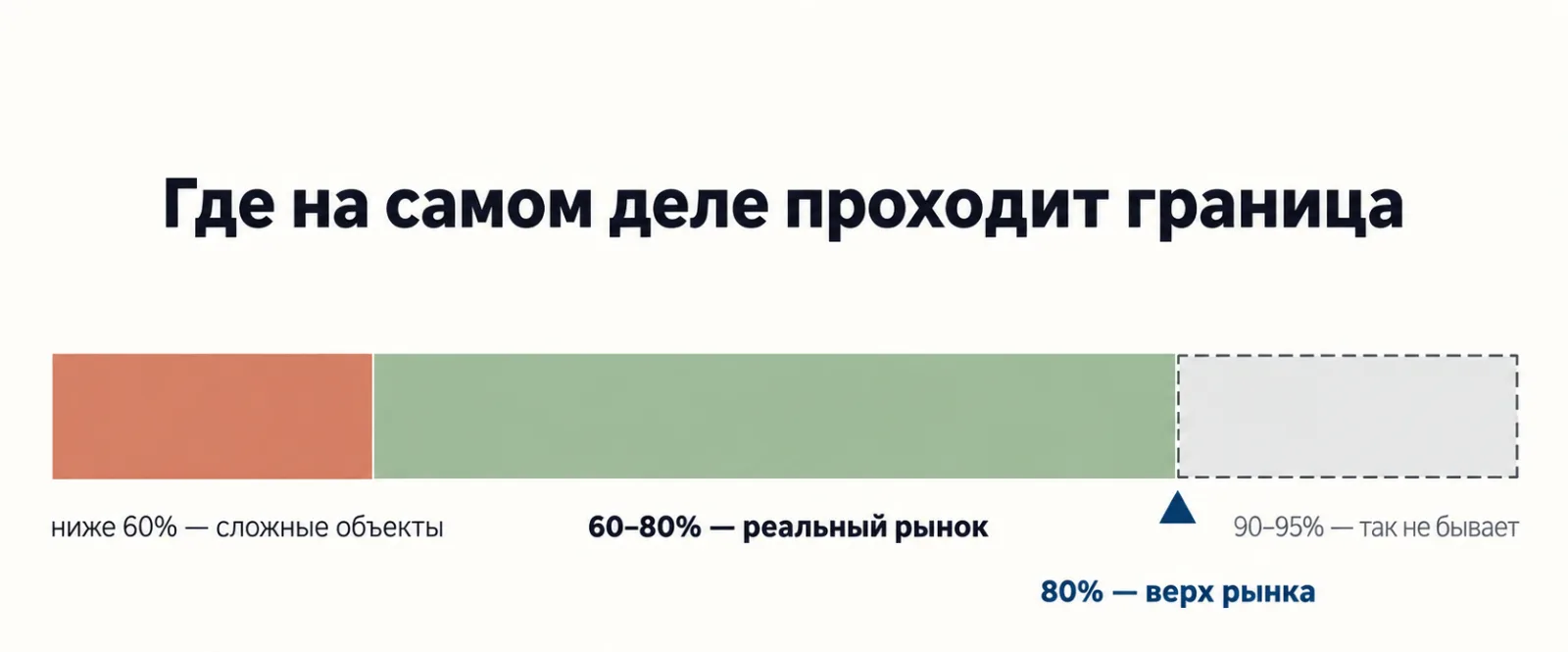 Где на самом деле проходит граница

ниже 60% — сложные объекты

60–80% — реальный рынок

90–95% — так не бывает

80% — верх рынка